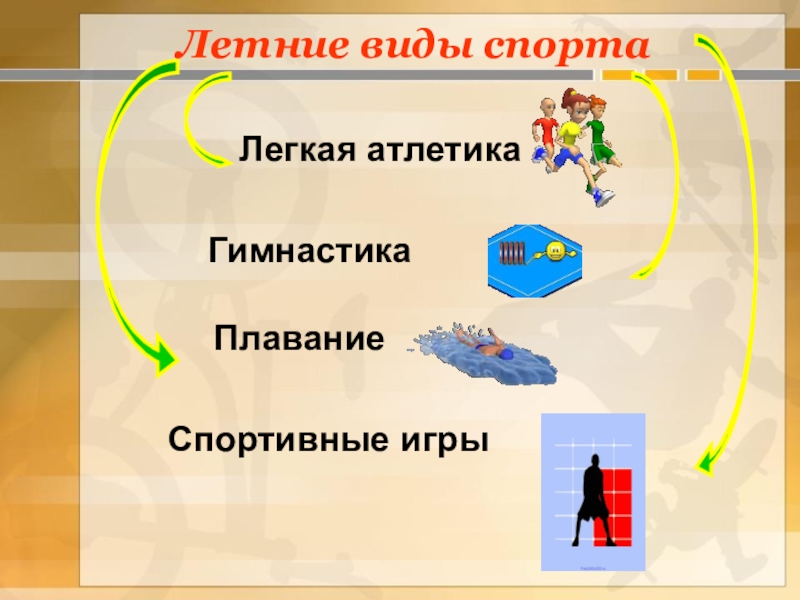 Летние виды спорта

Легкая атлетика

Гимнастика

Плавание

Спортивные игры